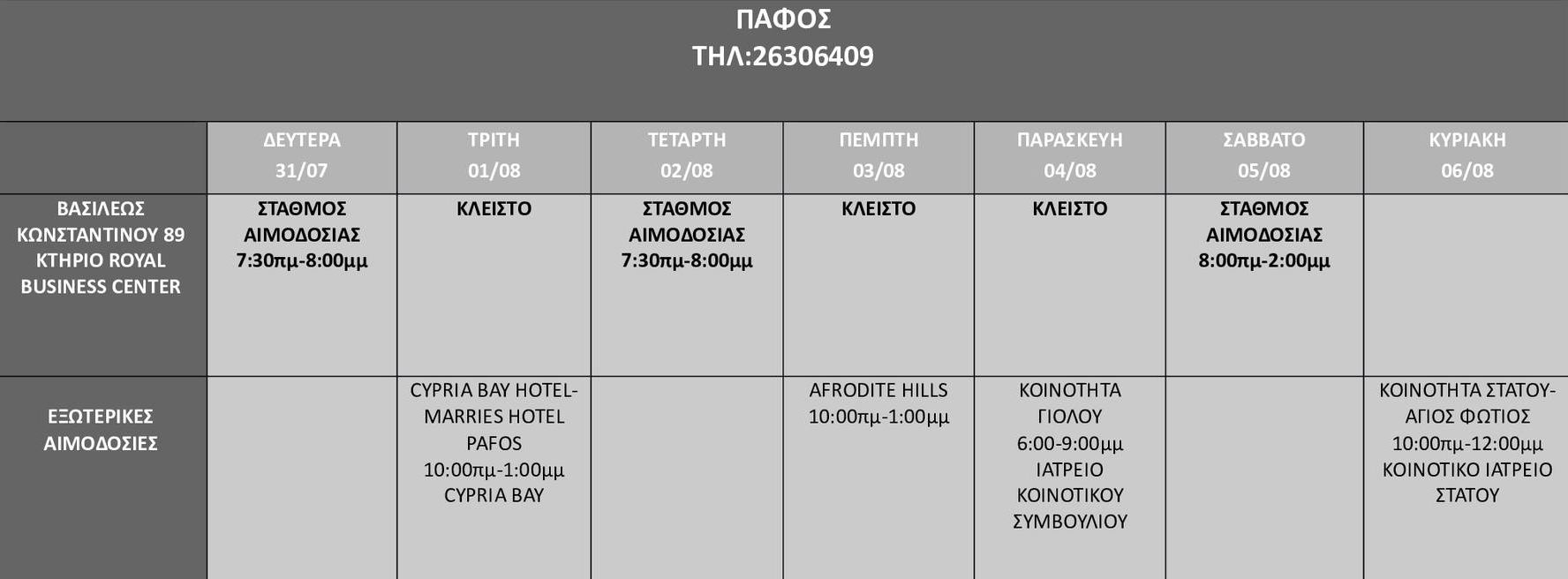 ΠΑΦΟΣ
ΤΗΛ:26306409

| | ΔΕΥΤΕΡΑ 31/07 | ΤΡΙΤΗ 01/08 | ΤΕΤΑΡΤΗ 02/08 | ΠΕΜΠΤΗ 03/08 | ΠΑΡΑΣΚΕΥΗ 04/08 | ΣΑΒΒΑΤΟ 05/08 | ΚΥΡΙΑΚΗ 06/08 |
|---|---|---|---|---|---|---|---|
| ΒΑΣΙΛΕΩΣ ΚΩΝΣΤΑΝΤΙΝΟΥ 89 ΚΤΗΡΙΟ ROYAL BUSINESS CENTER | ΣΤΑΘΜΟΣ ΑΙΜΟΔΟΣΙΑΣ 7:30πμ-8:00μμ | ΚΛΕΙΣΤΟ | ΣΤΑΘΜΟΣ ΑΙΜΟΔΟΣΙΑΣ 7:30πμ-8:00μμ | ΚΛΕΙΣΤΟ | ΚΛΕΙΣΤΟ | ΣΤΑΘΜΟΣ ΑΙΜΟΔΟΣΙΑΣ 8:00πμ-2:00μμ | |
| ΕΞΩΤΕΡΙΚΕΣ ΑΙΜΟΔΟΣΙΕΣ | | CYPRIA BAY HOTEL-MARRIES HOTEL PAFOS 10:00πμ-1:00μμ CYPRIA BAY | | AFRODITE HILLS 10:00πμ-1:00μμ | ΚΟΙΝΟΤΗΤΑ ΓΙΟΛΟΥ 6:00-9:00μμ ΙΑΤΡΕΙΟ ΚΟΙΝΟΤΙΚΟΥ ΣΥΜΒΟΥΛΙΟΥ | | ΚΟΙΝΟΤΗΤΑ ΣΤΑΤΟΥ-ΑΓΙΟΣ ΦΩΤΙΟΣ 10:00πμ-12:00μμ ΚΟΙΝΟΤΙΚΟ ΙΑΤΡΕΙΟ ΣΤΑΤΟΥ |